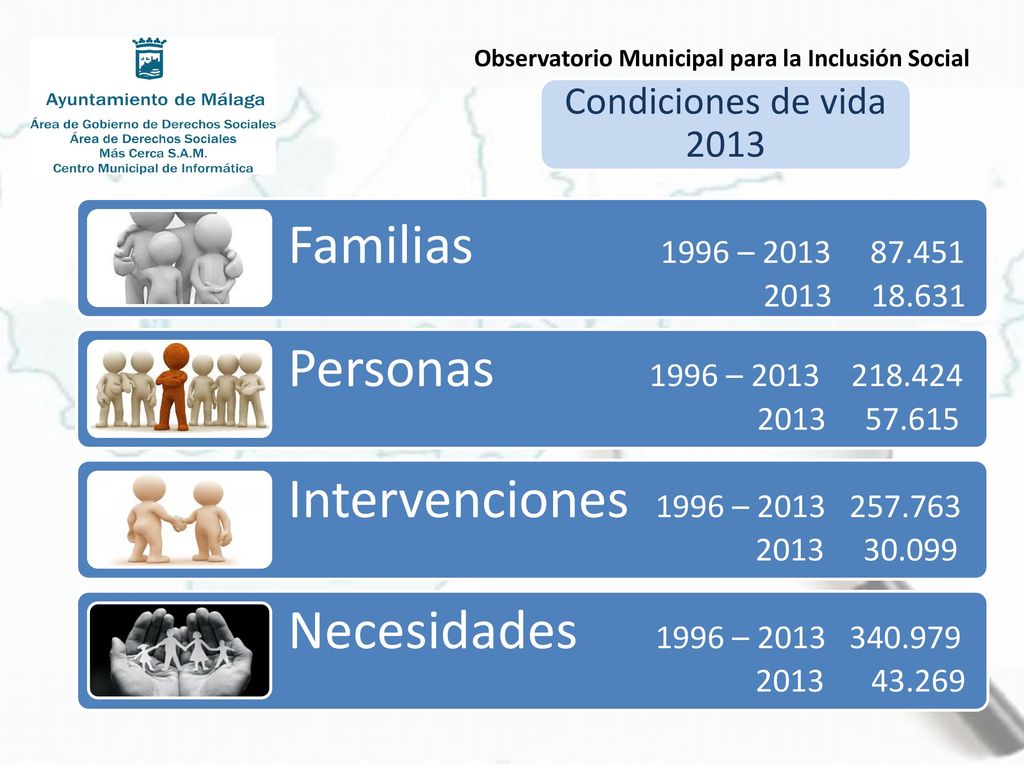 Ayuntamiento de Málaga
Área de Gobierno de Derechos Sociales
Área de Derechos Sociales
Más Cerca S.A.M.
Centro Municipal de Informática

Observatorio Municipal para la Inclusión Social

Condiciones de vida 2013

Familias 1996 – 2013 87.451
2013 18.631

Personas 1996 – 2013 218.424
2013 57.615

Intervenciones 1996 – 2013 257.763
2013 30.099

Necesidades 1996 – 2013 340.979
2013 43.269